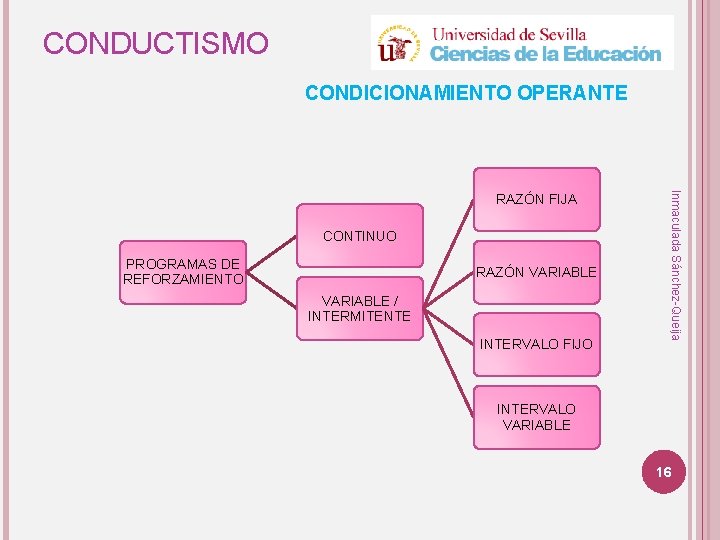 CONDUCTISMO

Universidad de Sevilla
Ciencias de la Educación

CONDICIONAMIENTO OPERANTE

PROGRAMAS DE REFORZAMIENTO

CONTINUO

VARIABLE / INTERMITENTE

RAZÓN FIJA

RAZÓN VARIABLE

INTERVALO FIJO

INTERVALO VARIABLE

Inmaculada Sánchez-Queija

16